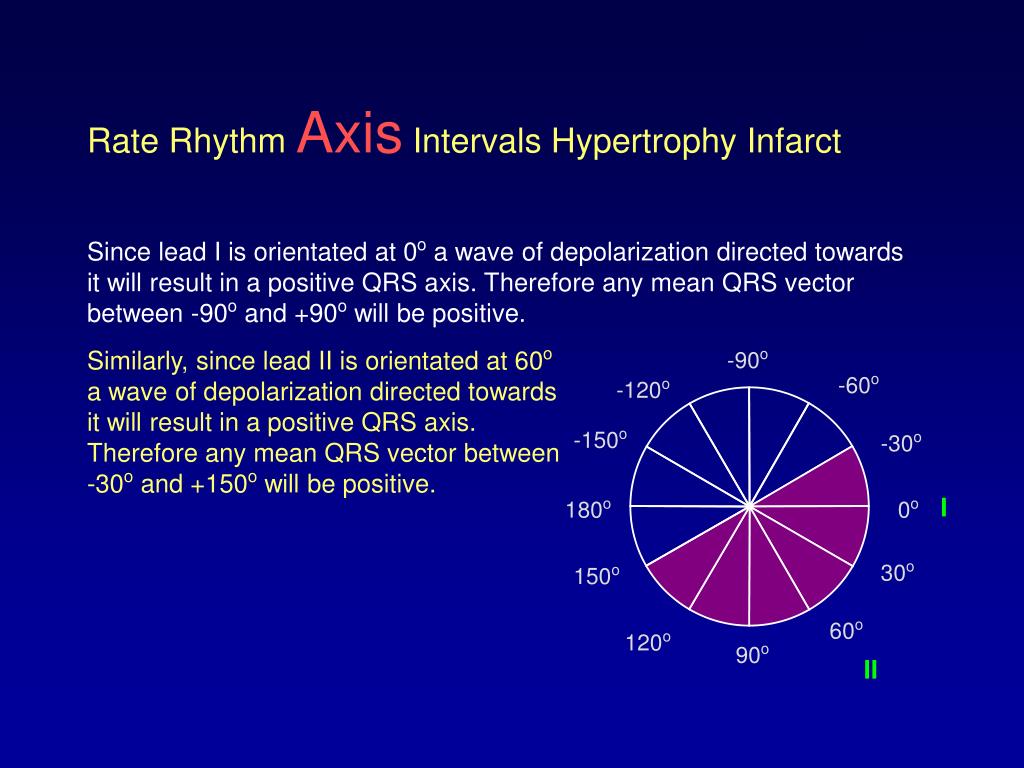 Rate Rhythm Axis Intervals Hypertrophy Infarct

Since lead I is orientated at $0^o$ a wave of depolarization directed towards it will result in a positive QRS axis. Therefore any mean QRS vector between $-90^o$ and $+90^o$ will be positive.

Similarly, since lead II is orientated at $60^o$ a wave of depolarization directed towards it will result in a positive QRS axis. Therefore any mean QRS vector between $-30^o$ and $+150^o$ will be positive.

$-90^o$
$-120^o$
$-60^o$
$-150^o$
$-30^o$
$180^o$
$0^o$
I
$150^o$
$30^o$
$120^o$
$60^o$
$90^o$
II